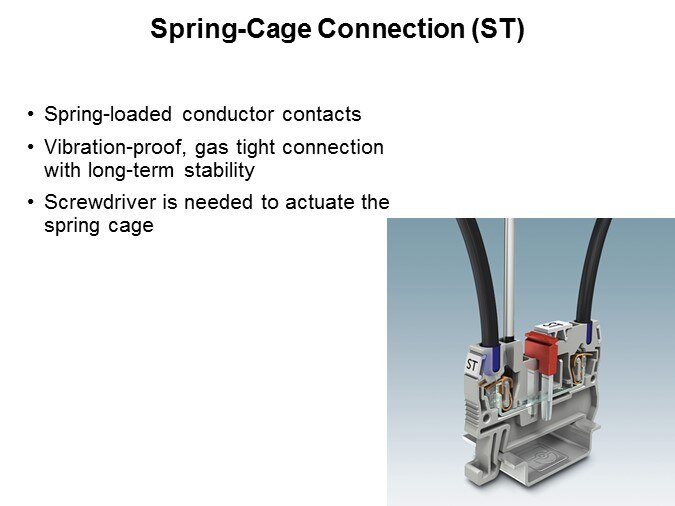 Spring-Cage Connection (ST)

• Spring-loaded conductor contacts
• Vibration-proof, gas tight connection with long-term stability
• Screwdriver is needed to actuate the spring cage

ST
ST